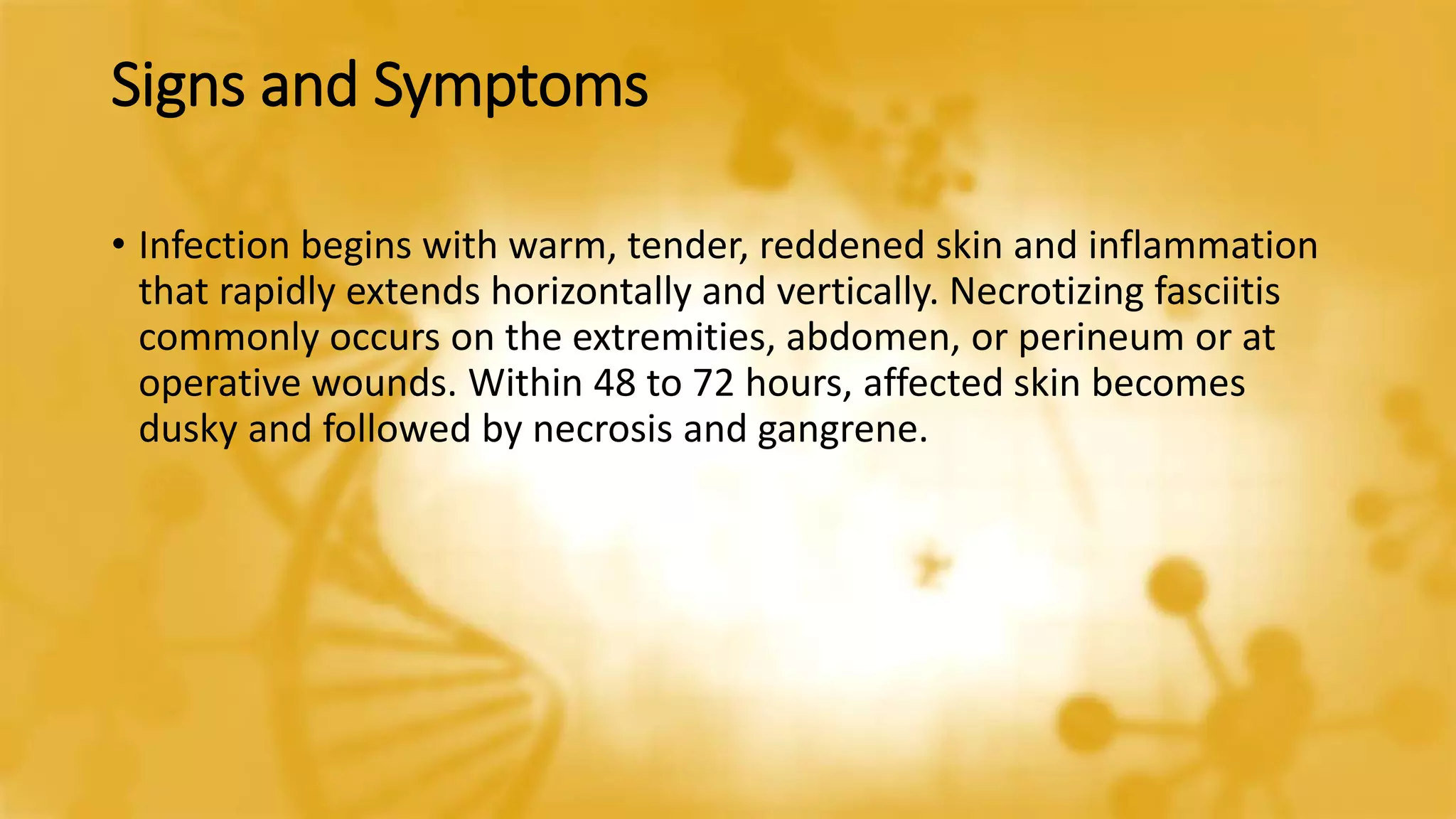 Signs and Symptoms

• Infection begins with warm, tender, reddened skin and inflammation that rapidly extends horizontally and vertically. Necrotizing fasciitis commonly occurs on the extremities, abdomen, or perineum or at operative wounds. Within 48 to 72 hours, affected skin becomes dusky and followed by necrosis and gangrene.